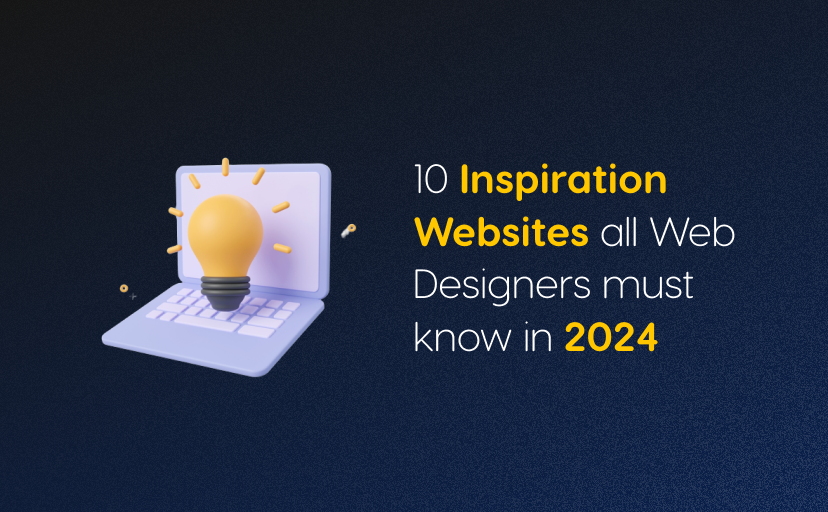 10 Inspiration Websites all Web Designers must know in 2024